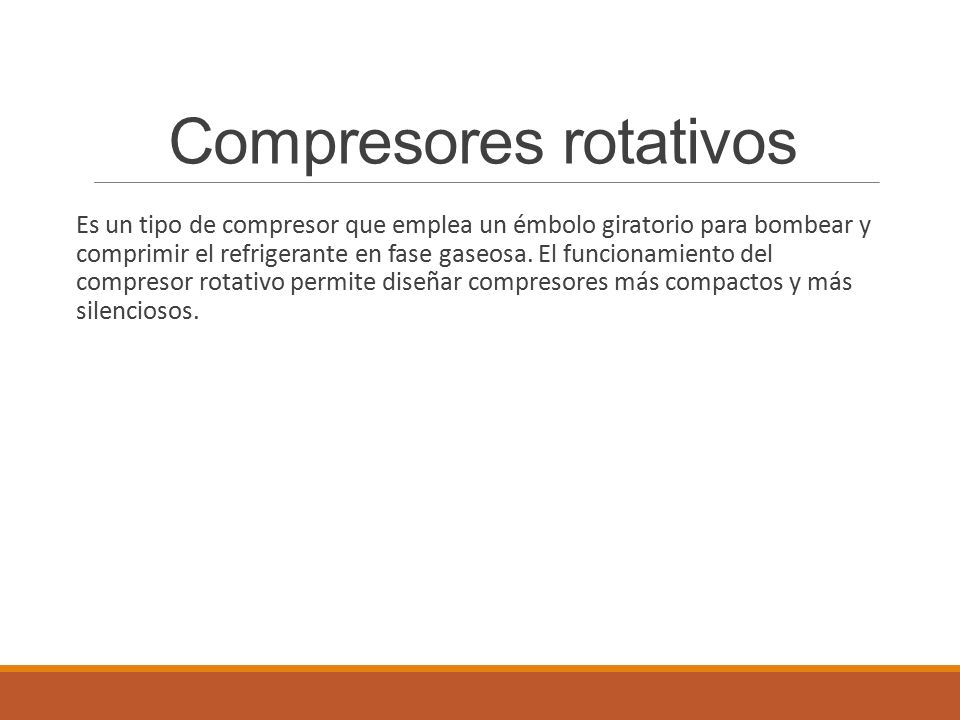 Compresores rotativos

Es un tipo de compresor que emplea un émbolo giratorio para bombear y comprimir el refrigerante en fase gaseosa. El funcionamiento del compresor rotativo permite diseñar compresores más compactos y más silenciosos.